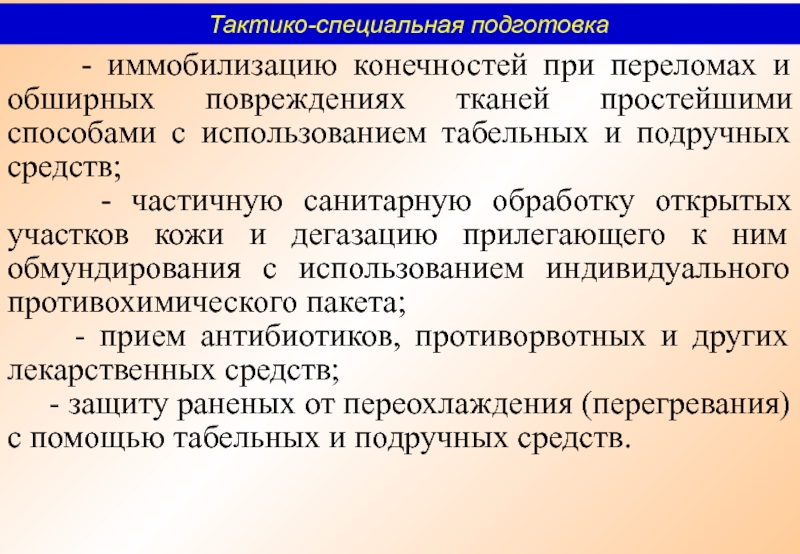 Тактико-специальная подготовка

- иммобилизацию конечностей при переломах и обширных повреждениях тканей простейшими способами с использованием табельных и подручных средств;

- частичную санитарную обработку открытых участков кожи и дегазацию прилегающего к ним обмундирования с использованием индивидуального противохимического пакета;

- прием антибиотиков, противорвотных и других лекарственных средств;

- защиту раненых от переохлаждения (перегревания) с помощью табельных и подручных средств.